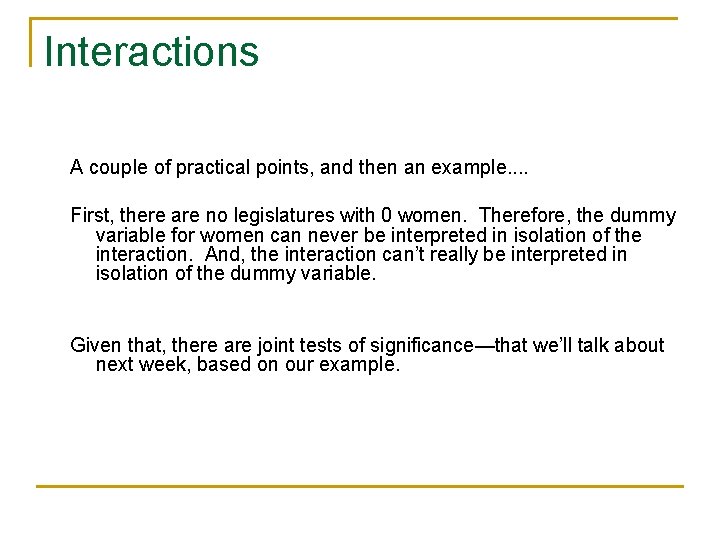 Interactions

A couple of practical points, and then an example....

First, there are no legislatures with 0 women. Therefore, the dummy variable for women can never be interpreted in isolation of the interaction. And, the interaction can't really be interpreted in isolation of the dummy variable.

Given that, there are joint tests of significance—that we'll talk about next week, based on our example.